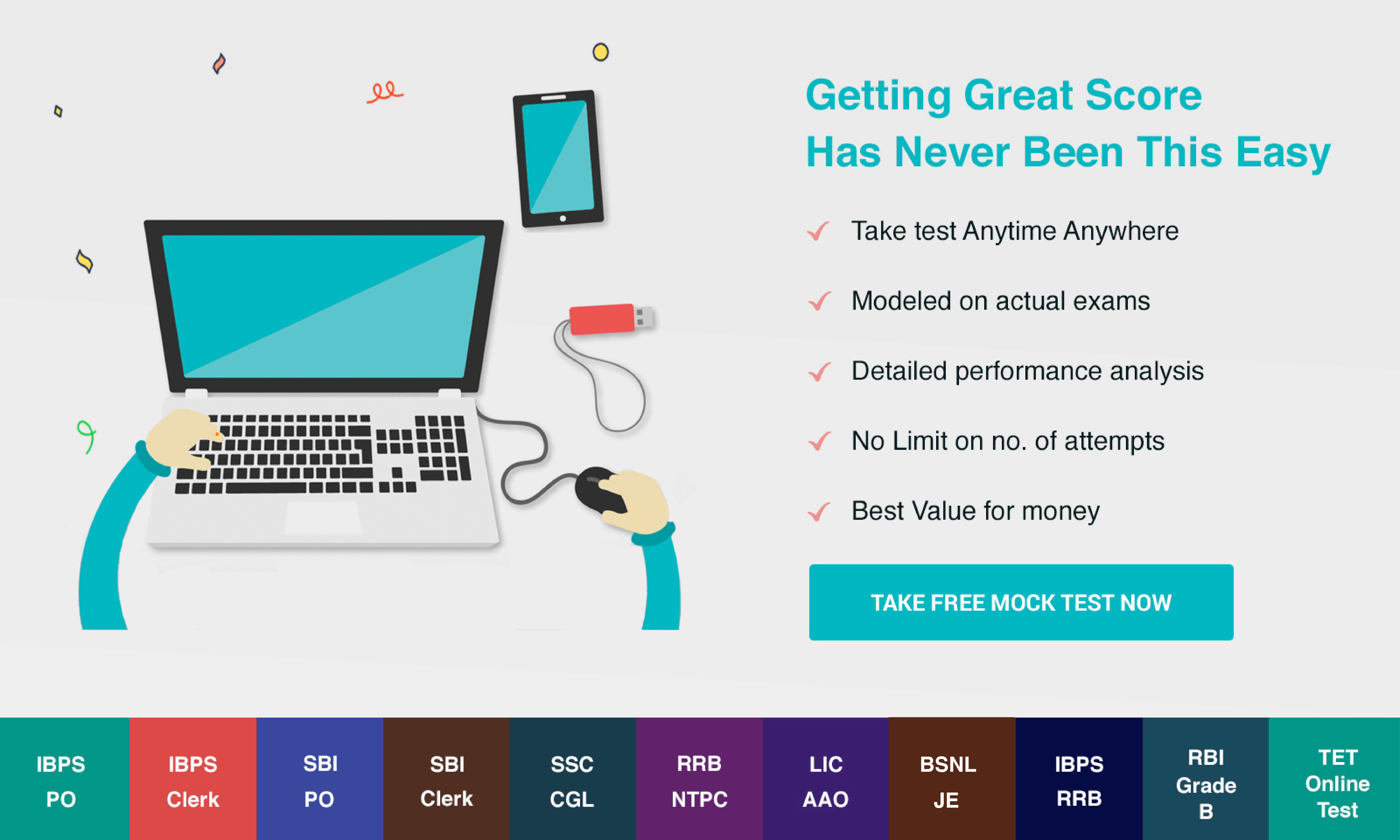 Getting Great Score
Has Never Been This Easy

Take test Anytime Anywhere

Modeled on actual exams

Detailed performance analysis

No Limit on no. of attempts

Best Value for money

TAKE FREE MOCK TEST NOW

IBPS PO

IBPS Clerk

SBI PO

SBI Clerk

SSC CGL

RRB NTPC

LIC AAO

BSNL JE

IBPS RRB

RBI Grade B

TET Online Test